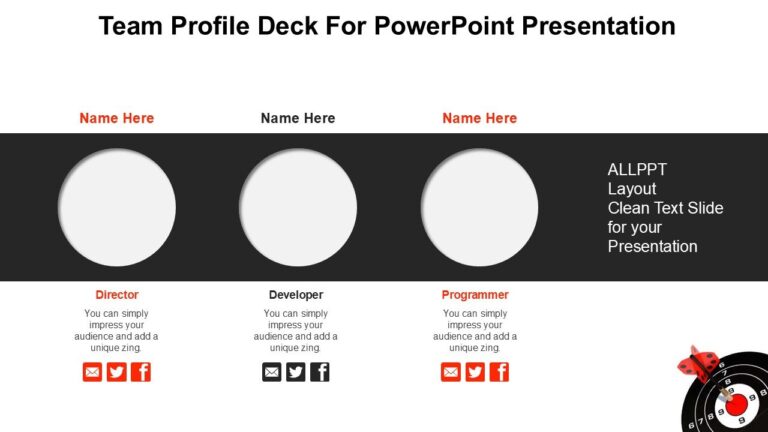 Team Profile Deck For PowerPoint Presentation

Name Here

Name Here

Name Here

ALLPPT Layout Clean Text Slide for your Presentation

Director

You can simply impress your audience and add a unique zing.

Developer

You can simply impress your audience and add a unique zing.

Programmer

You can simply impress your audience and add a unique zing.